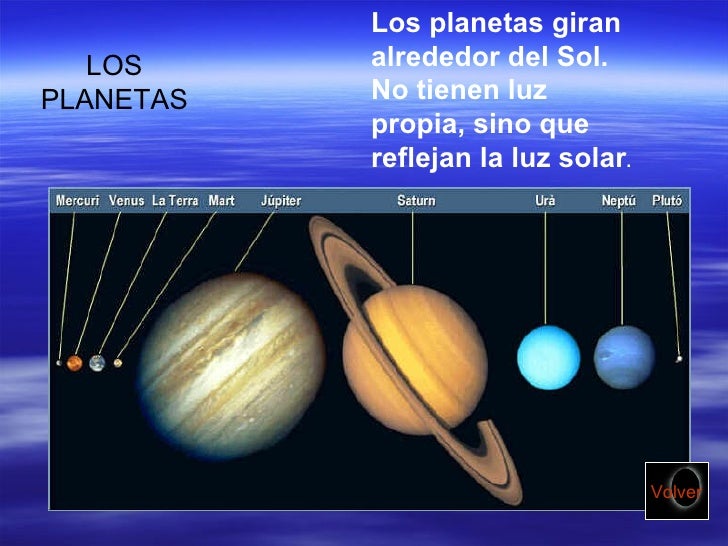 LOS PLANETAS

Los planetas giran alrededor del Sol. No tienen luz propia, sino que reflejan la luz solar.

Mercuri Venus La Terra Mart Júpiter Saturn Urà Neptú Plutó

Volver